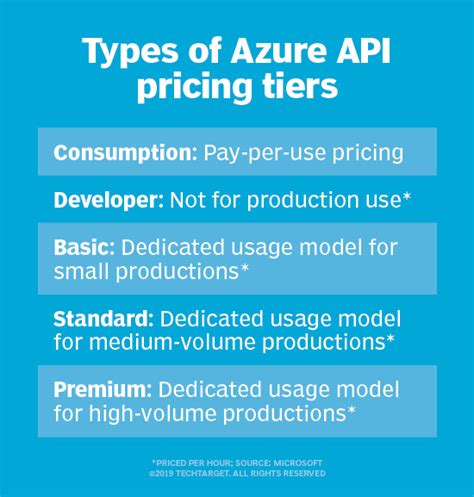 Types of Azure API pricing tiers

Consumption: Pay-per-use pricing

Developer: Not for production use*

Basic: Dedicated usage model for small productions*

Standard: Dedicated usage model for medium-volume productions*

Premium: Dedicated usage model for high-volume productions*

*PRICED PER HOUR; SOURCE: MICROSOFT
©2019 TECHTARGET. ALL RIGHTS RESERVED